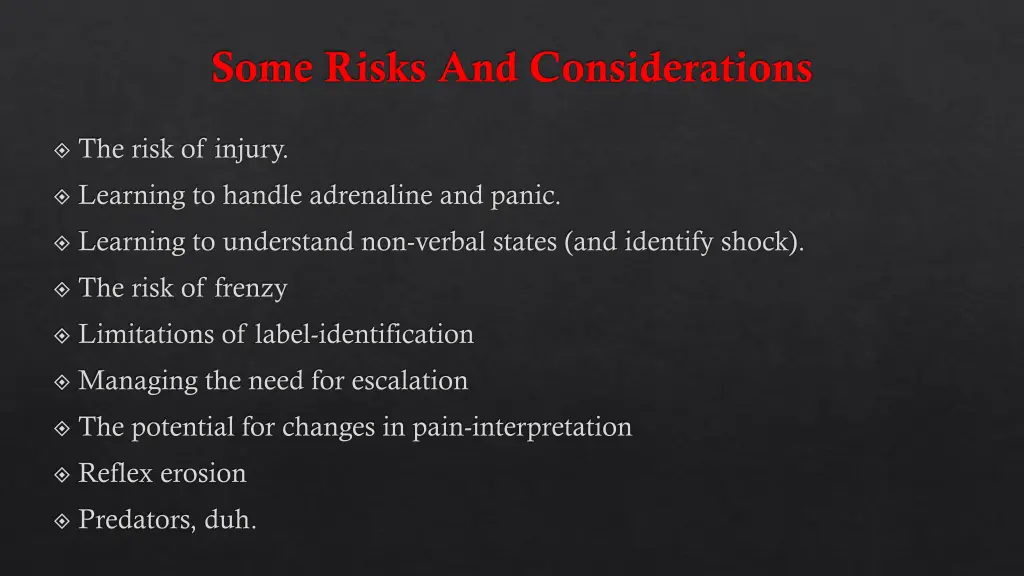 Some Risks And Considerations

The risk of injury.

Learning to handle adrenaline and panic.

Learning to understand non-verbal states (and identify shock).

The risk of frenzy

Limitations of label-identification

Managing the need for escalation

The potential for changes in pain-interpretation

Reflex erosion

Predators, duh.